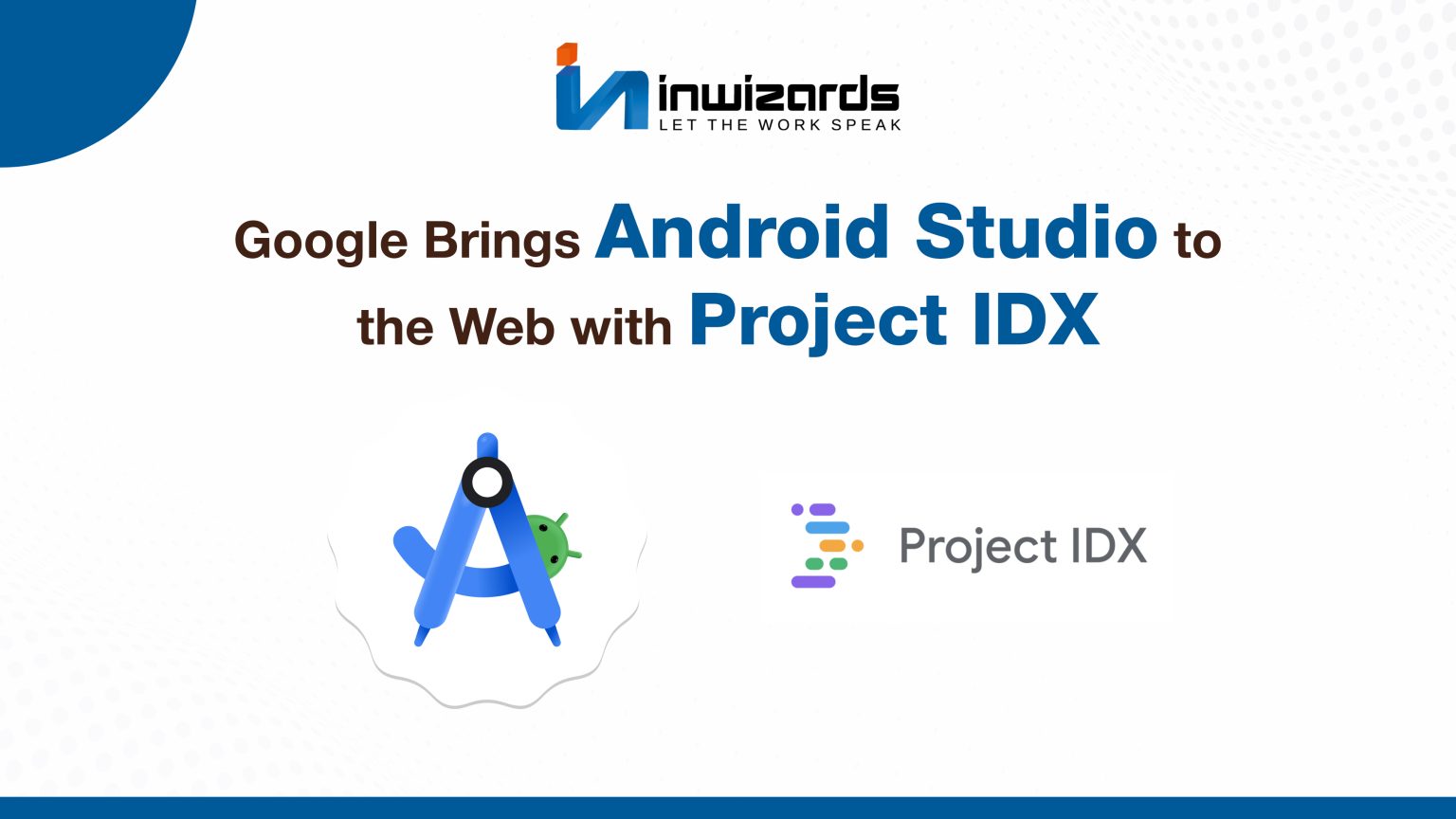 inwizards
LET THE WORK SPEAK

Google Brings Android Studio to the Web with Project IDX

Project IDX